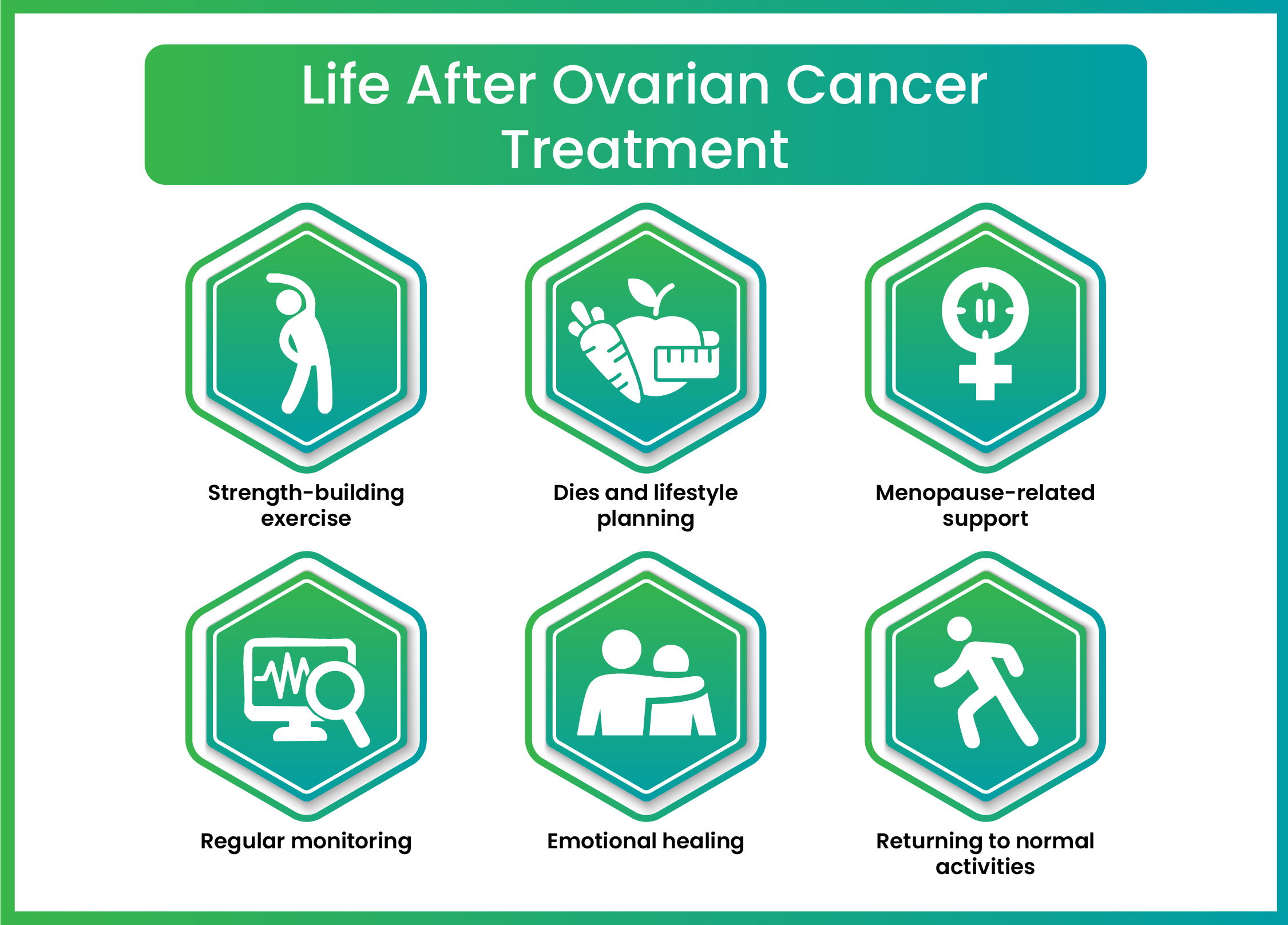 Life After Ovarian Cancer Treatment

Strength-building exercise

Dies and lifestyle planning

Menopause-related support

Regular monitoring

Emotional healing

Returning to normal activities